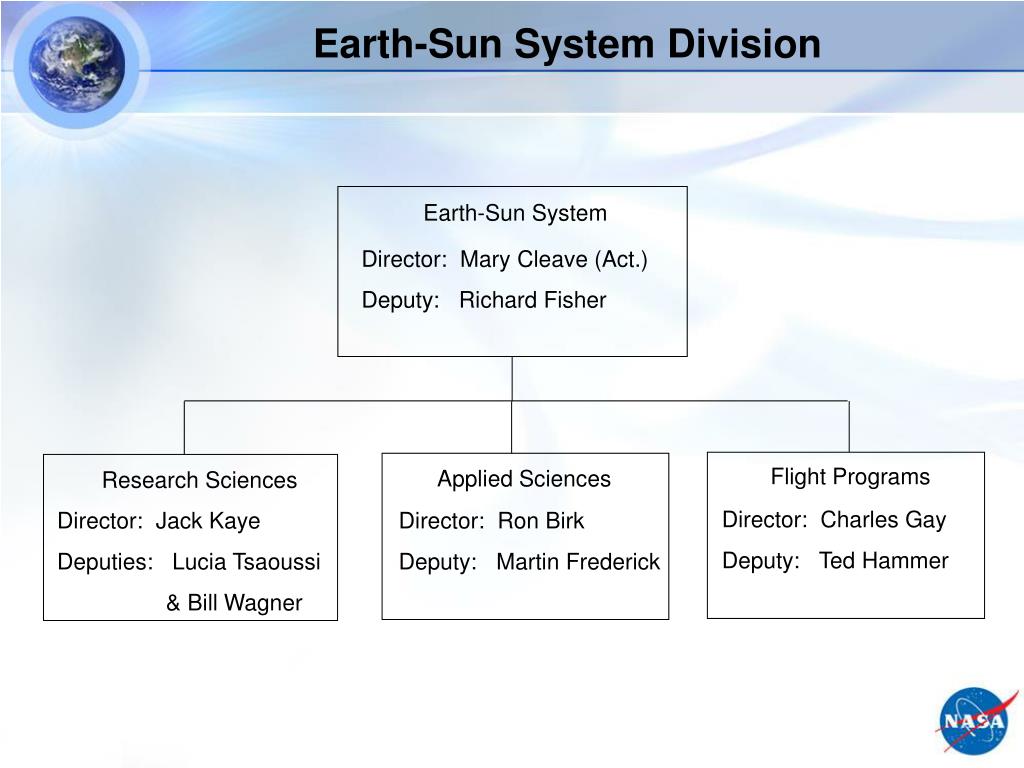 Earth-Sun System Division

Earth-Sun System
Director: Mary Cleave (Act.)
Deputy: Richard Fisher

Research Sciences
Director: Jack Kaye
Deputies: Lucia Tsaoussi & Bill Wagner

Applied Sciences
Director: Ron Birk
Deputy: Martin Frederick

Flight Programs
Director: Charles Gay
Deputy: Ted Hammer

NASA